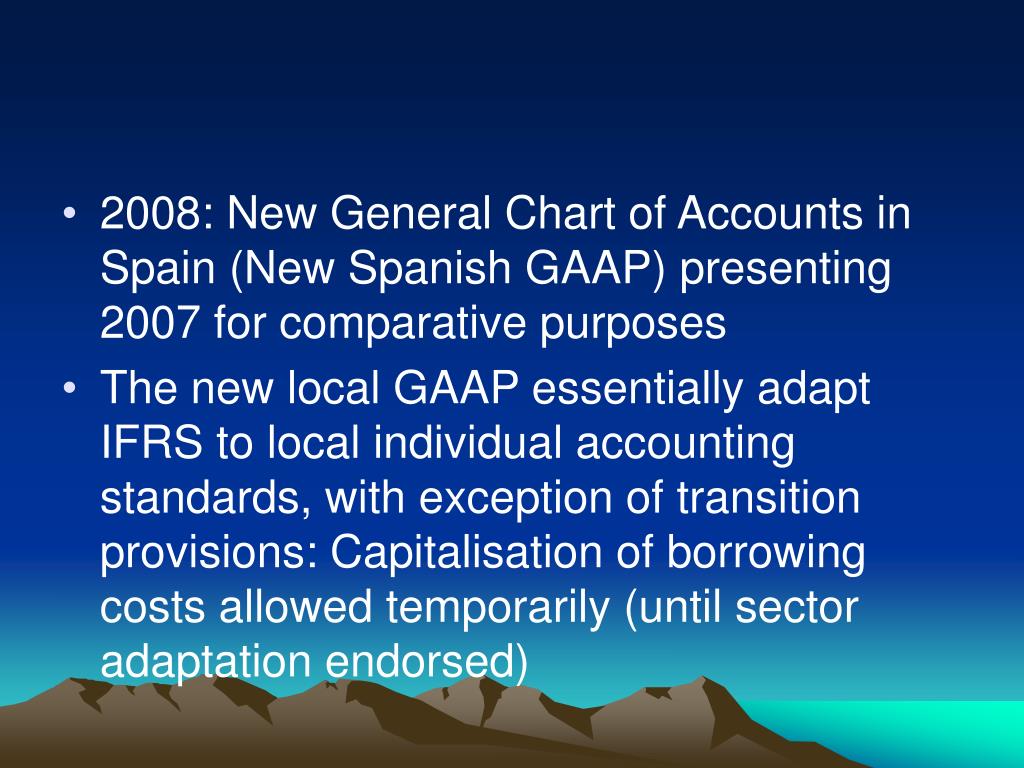 • 2008: New General Chart of Accounts in Spain (New Spanish GAAP) presenting 2007 for comparative purposes
• The new local GAAP essentially adapt IFRS to local individual accounting standards, with exception of transition provisions: Capitalisation of borrowing costs allowed temporarily (until sector adaptation endorsed)